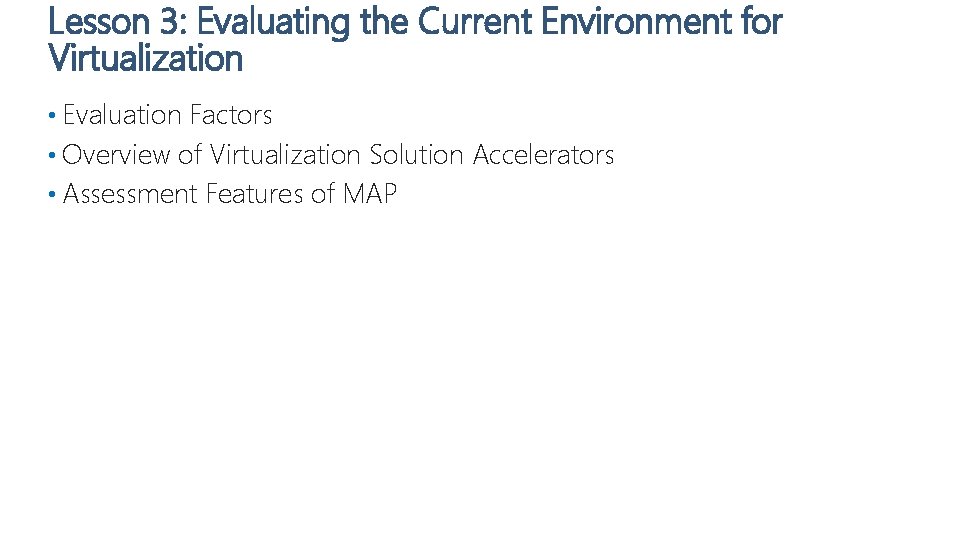 Lesson 3: Evaluating the Current Environment for Virtualization

• Evaluation Factors
• Overview of Virtualization Solution Accelerators
• Assessment Features of MAP